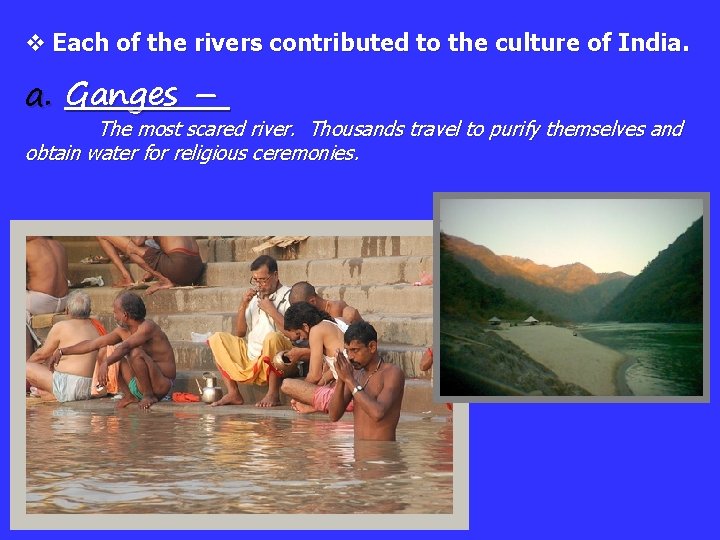 ❖ Each of the rivers contributed to the culture of India.

a. Ganges –

The most scared river. Thousands travel to purify themselves and obtain water for religious ceremonies.